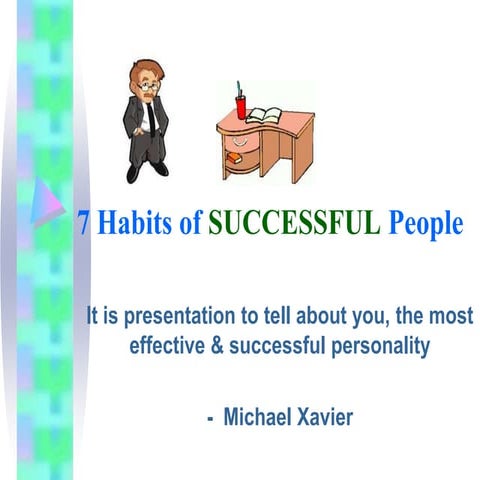 7 Habits of SUCCESSFUL People

It is presentation to tell about you, the most effective & successful personality

- Michael Xavier